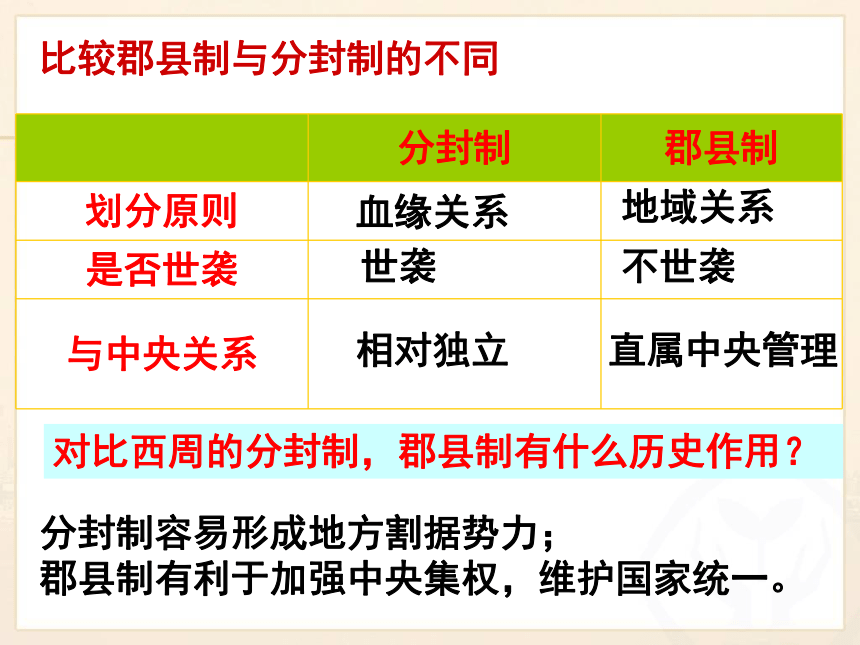 比较郡县制与分封制的不同

|  | 分封制 | 郡县制 |
|---|---|---|
| 划分原则 | 血缘关系 | 地域关系 |
| 是否世袭 | 世袭 | 不世袭 |
| 与中央关系 | 相对独立 | 直属中央管理 |

对比西周的分封制，郡县制有什么历史作用？

分封制容易形成地方割据势力；
郡县制有利于加强中央集权，维护国家统一。